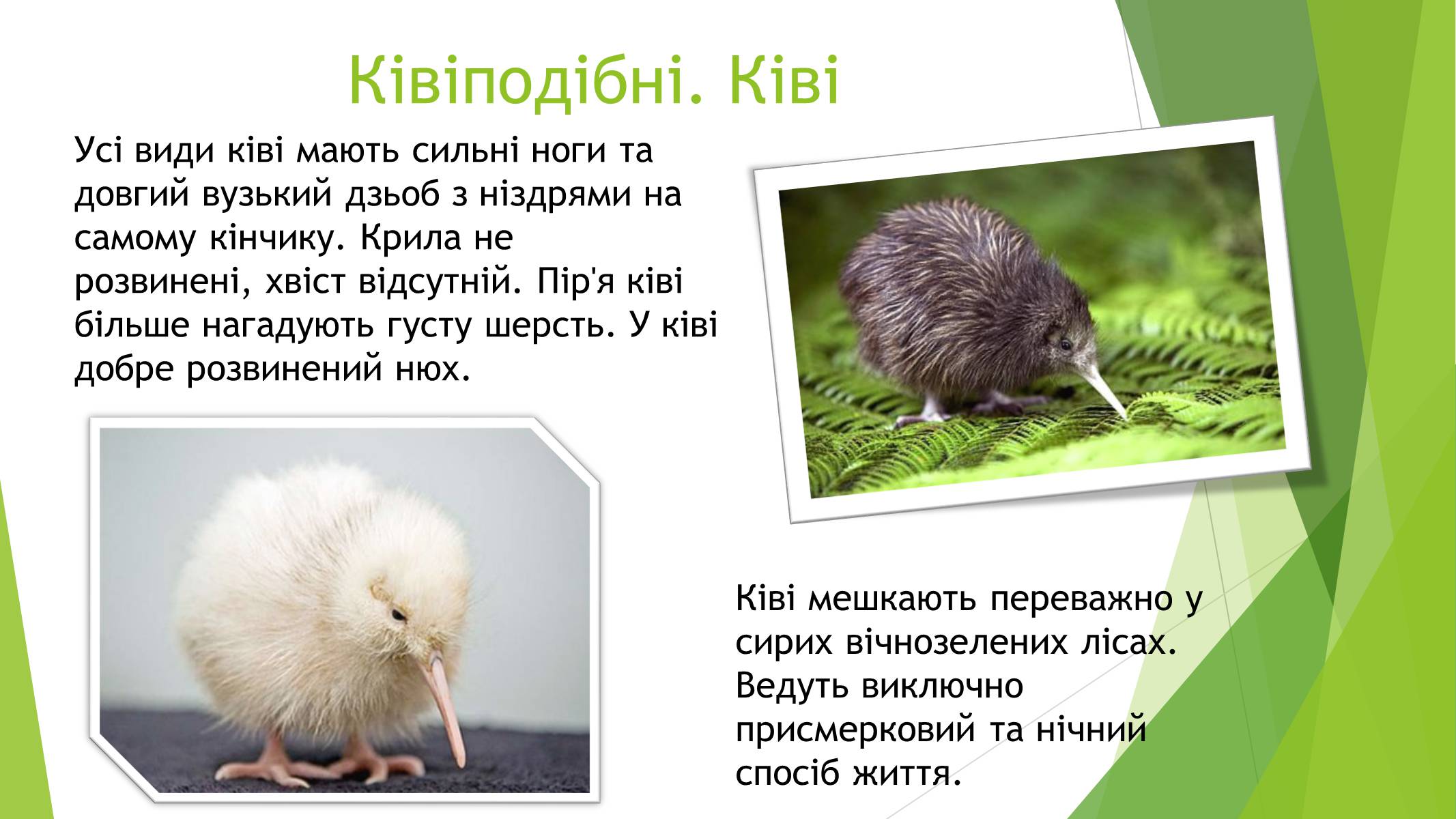 Ківіподібні. Ківі

Усі види ківі мають сильні ноги та довгий вузький дзьоб з ніздрями на самому кінчику. Крила не розвинені, хвіст відсутній. Пір'я ківі більше нагадують густу шерсть. У ківі добре розвинений нюх.

Ківі мешкають переважно у сирих вічнозелених лісах. Ведуть виключно присмерковий та нічний спосіб життя.